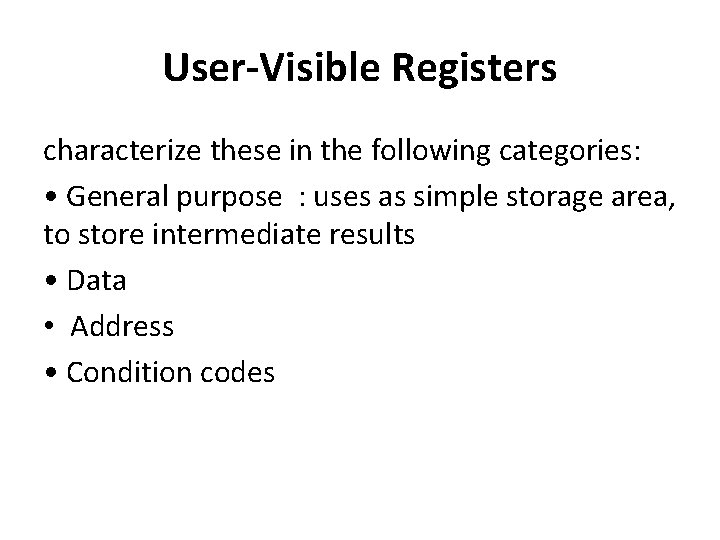 User-Visible Registers

characterize these in the following categories:

• General purpose : uses as simple storage area, to store intermediate results

• Data

• Address

• Condition codes